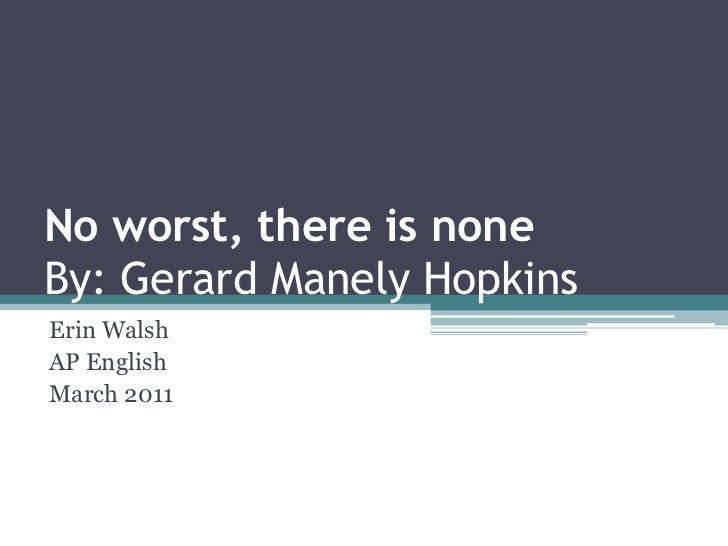 No worst, there is none
By: Gerard Manely Hopkins

Erin Walsh
AP English
March 2011